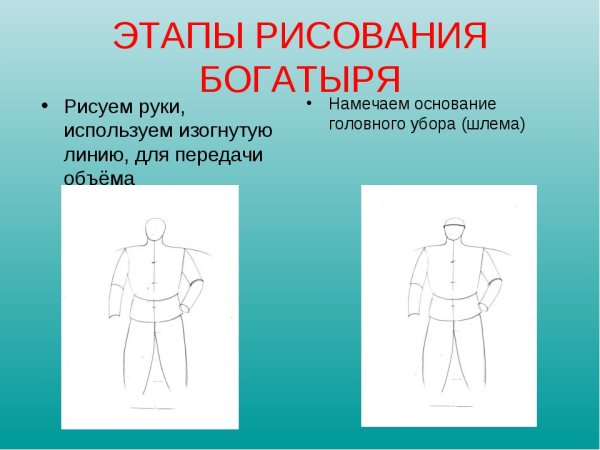 ЭТАПЫ РИСОВАНИЯ БОГАТЫРЯ

• Рисуем руки, используем изогнутую линию, для передачи объёма

• Намечаем основание головного убора (шлема)